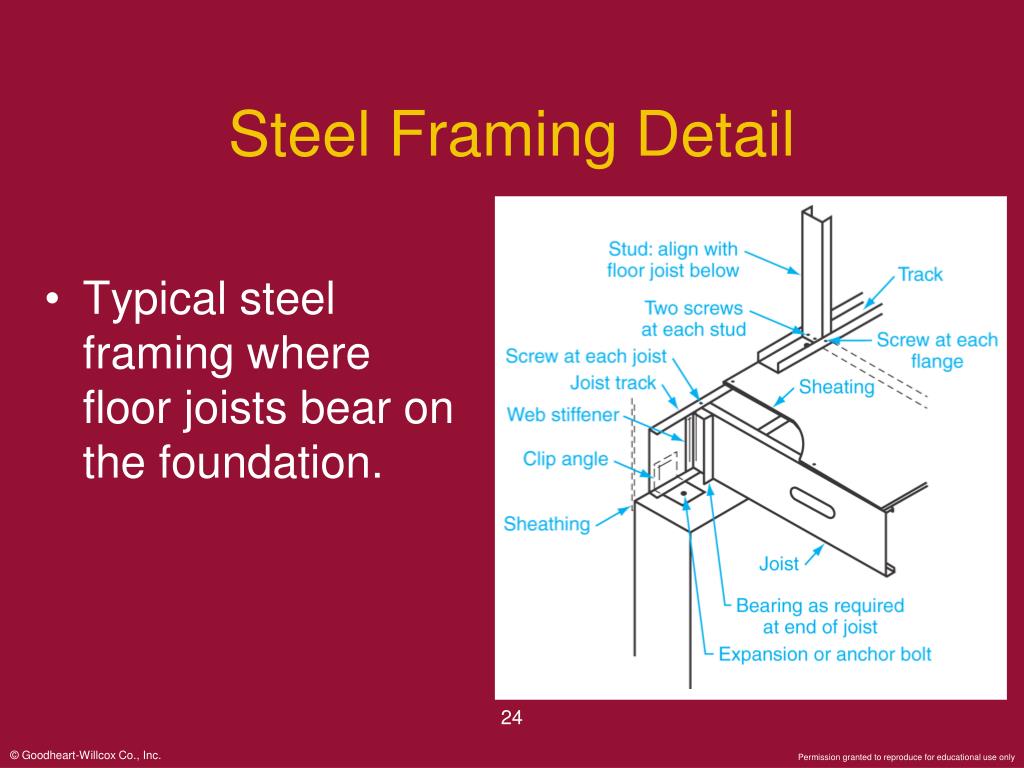 Steel Framing Detail

• Typical steel framing where floor joists bear on the foundation.

Stud: align with floor joist below
Track
Two screws at each stud
Screw at each flange
Screw at each joist
Joist track
Sheating
Web stiffener
Clip angle
Sheathing
Joist
Bearing as required at end of joist
Expansion or anchor bolt

24

© Goodheart-Willcox Co., Inc.

Permission granted to reproduce for educational use only